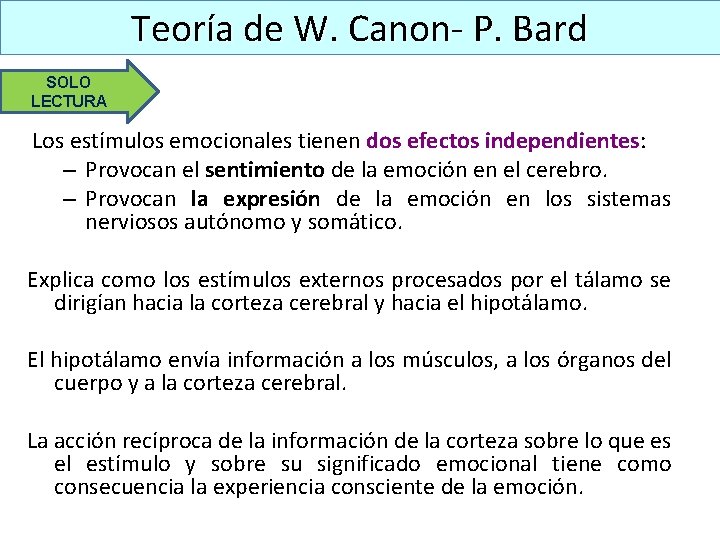 Teoría de W. Canon- P. Bard

SOLO LECTURA

Los estímulos emocionales tienen dos efectos independientes:
– Provocan el sentimiento de la emoción en el cerebro.
– Provocan la expresión de la emoción en los sistemas nerviosos autónomo y somático.

Explica como los estímulos externos procesados por el tálamo se dirigían hacia la corteza cerebral y hacia el hipotálamo.

El hipotálamo envía información a los músculos, a los órganos del cuerpo y a la corteza cerebral.

La acción recíproca de la información de la corteza sobre lo que es el estímulo y sobre su significado emocional tiene como consecuencia la experiencia consciente de la emoción.